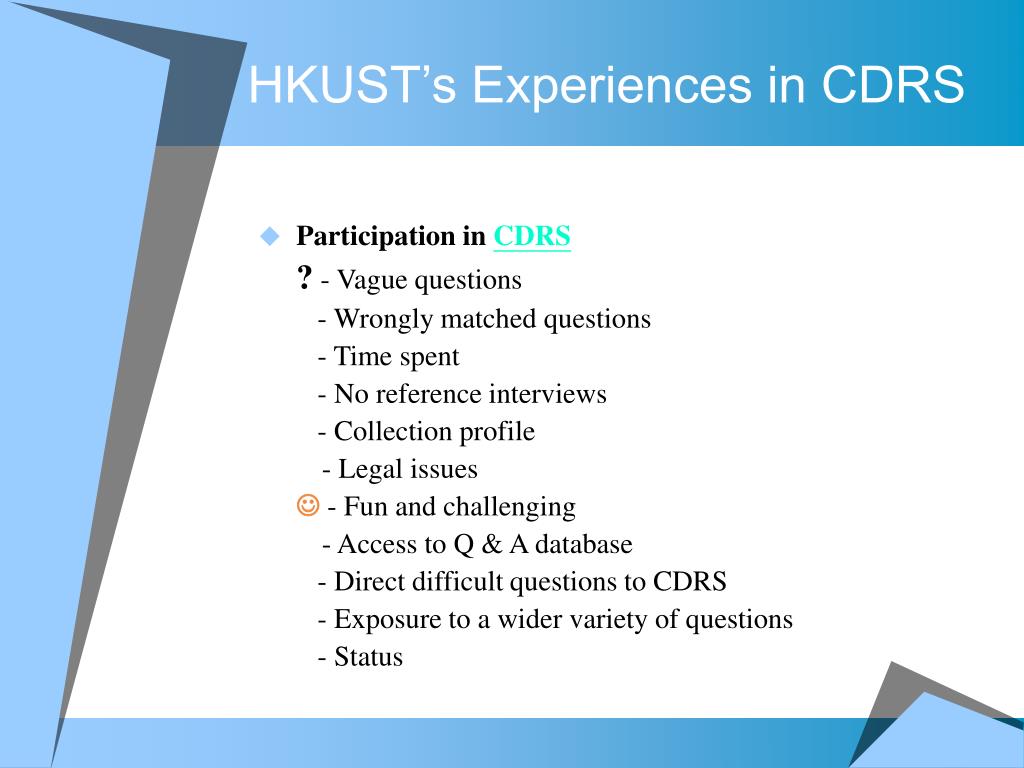 HKUST's Experiences in CDRS

Participation in CDRS
? - Vague questions
- Wrongly matched questions
- Time spent
- No reference interviews
- Collection profile
- Legal issues
☺ - Fun and challenging
- Access to Q & A database
- Direct difficult questions to CDRS
- Exposure to a wider variety of questions
- Status